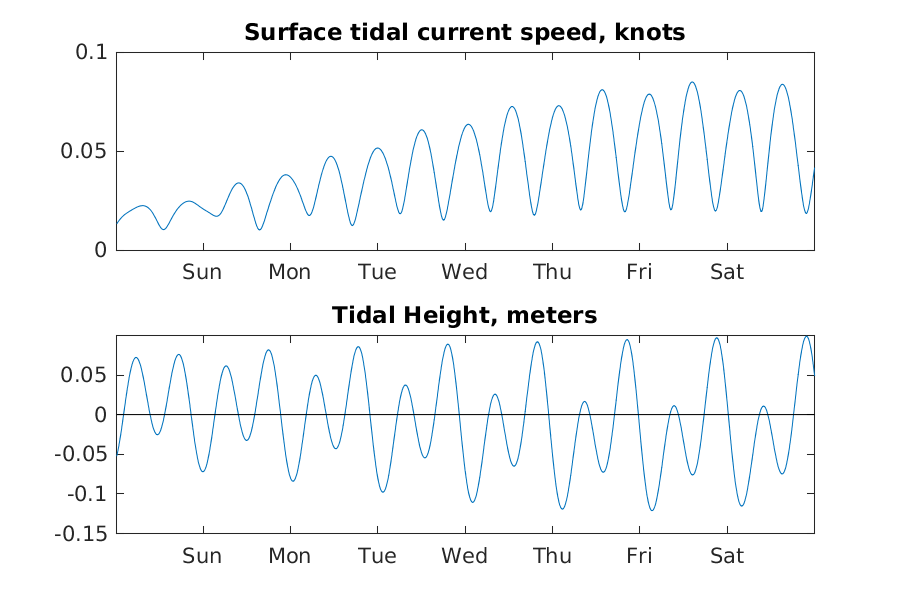 Surface tidal current speed, knots

0.1
0.05
0

Sun Mon Tue Wed Thu Fri Sat

Tidal Height, meters

0.05
0
-0.05
-0.1
-0.15

Sun Mon Tue Wed Thu Fri Sat